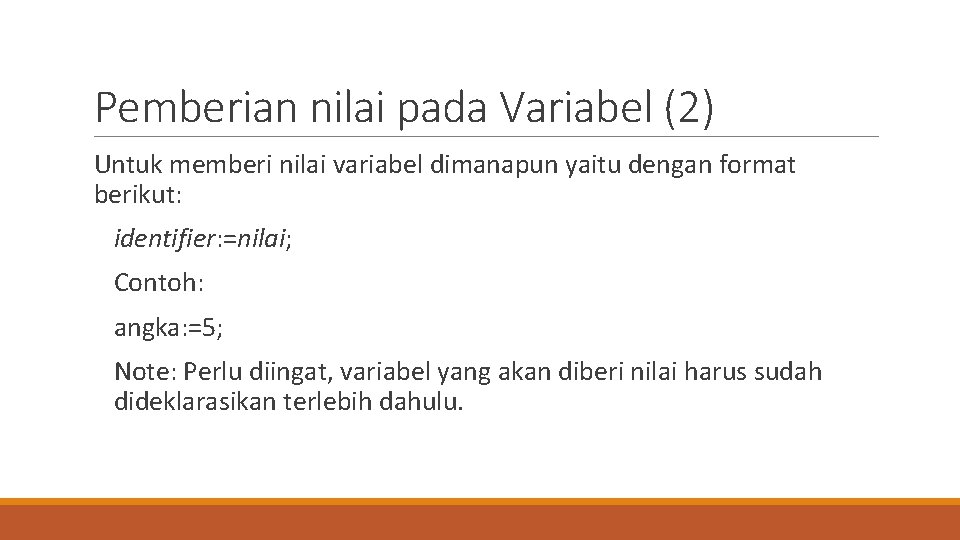 Pemberian nilai pada Variabel (2)

Untuk memberi nilai variabel dimanapun yaitu dengan format berikut:

identifier:=nilai;

Contoh:

angka:=5;

Note: Perlu diingat, variabel yang akan diberi nilai harus sudah dideklarasikan terlebih dahulu.